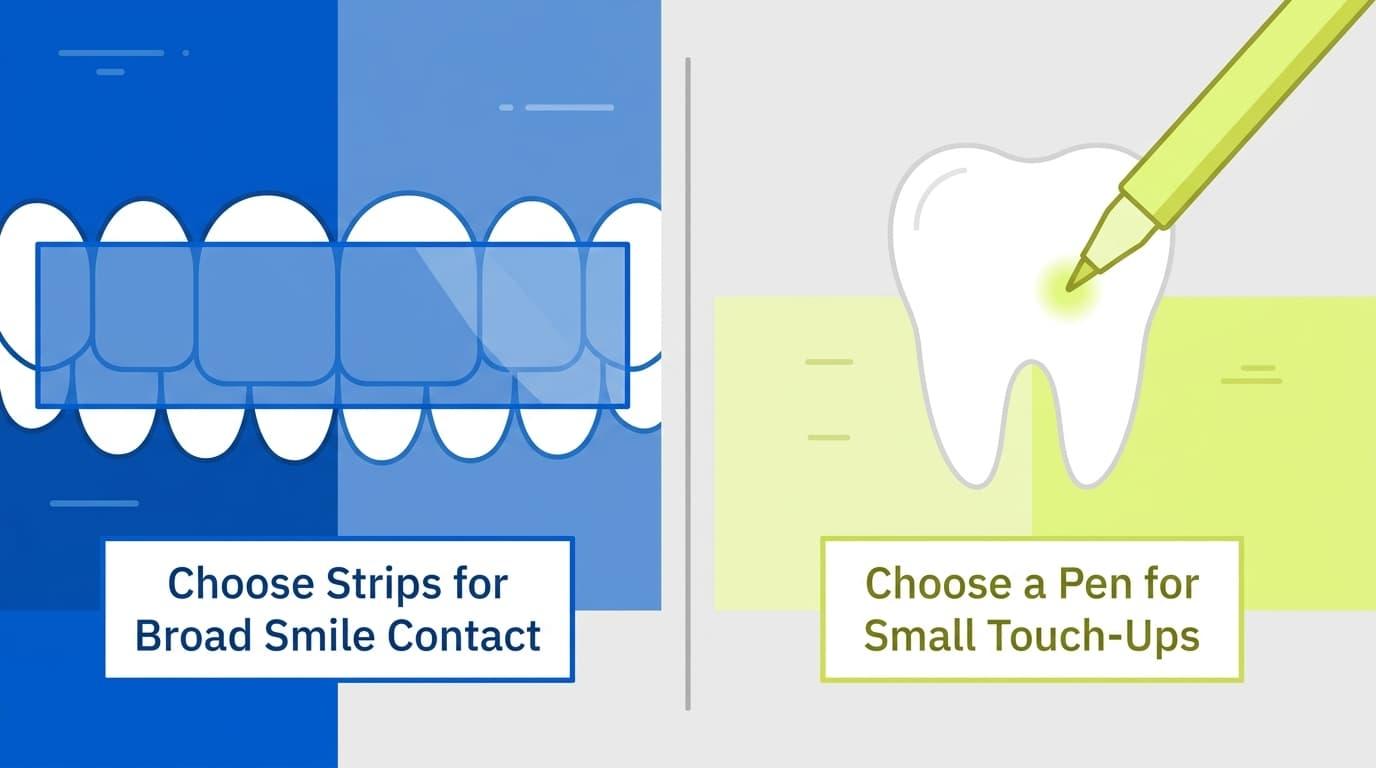 Choose Strips for Broad Smile Contact

Choose a Pen for Small Touch-Ups